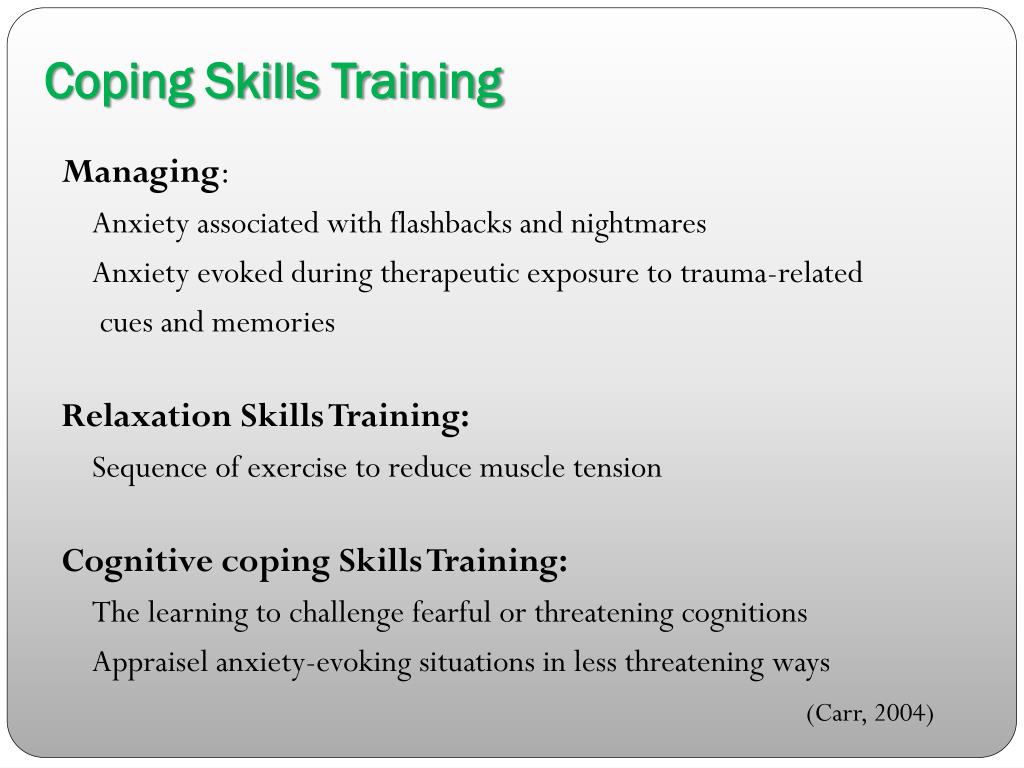 Coping Skills Training

Managing:

Anxiety associated with flashbacks and nightmares

Anxiety evoked during therapeutic exposure to trauma-related cues and memories

Relaxation Skills Training:

Sequence of exercise to reduce muscle tension

Cognitive coping Skills Training:

The learning to challenge fearful or threatening cognitions

Appraisel anxiety-evoking situations in less threatening ways

(Carr, 2004)